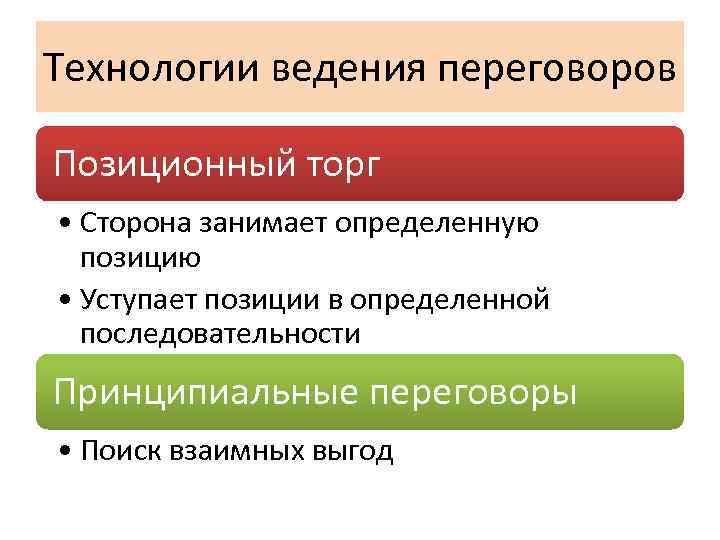 Технологии ведения переговоров

Позиционный торг

• Сторона занимает определенную позицию
• Уступает позиции в определенной последовательности

Принципиальные переговоры

• Поиск взаимных выгод